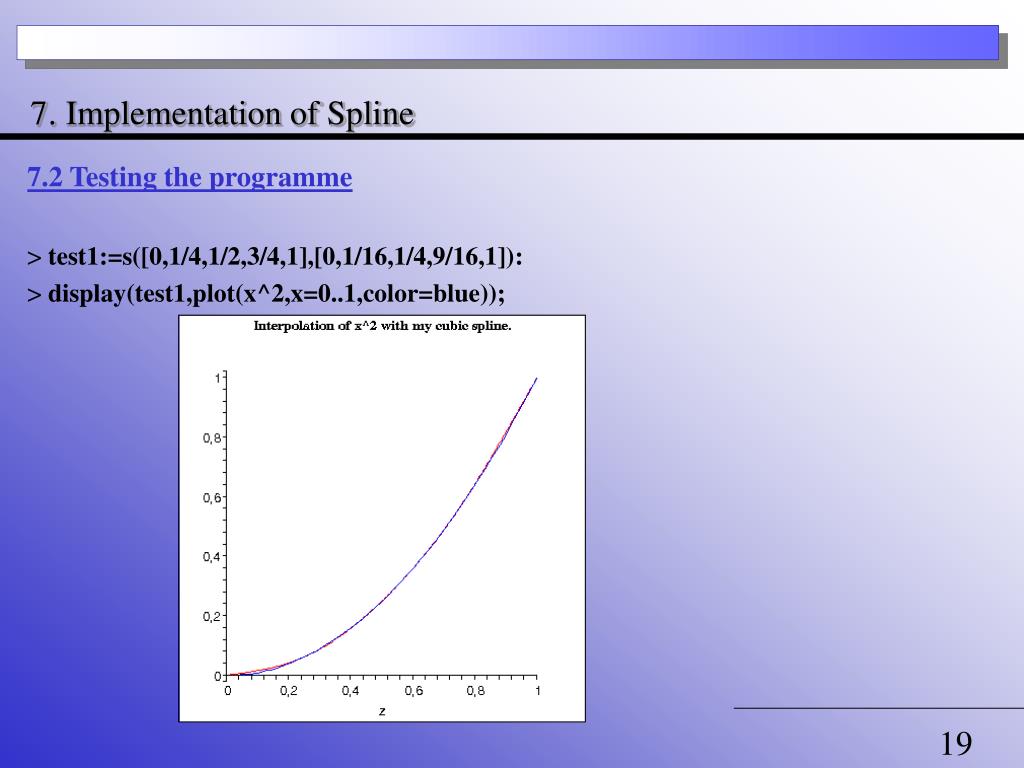 7. Implementation of Spline

7.2 Testing the programme

> test1:=s([0,1/4,1/2,3/4,1],[0,1/16,1/4,9/16,1]):

> display(test1,plot(x^2,x=0..1,color=blue));

Interpolation of x^2 with my cubic spline.

1
0,8
0,6
0,4
0,2
0
0 0,2 0,4 0,6 0,8 1
z

19